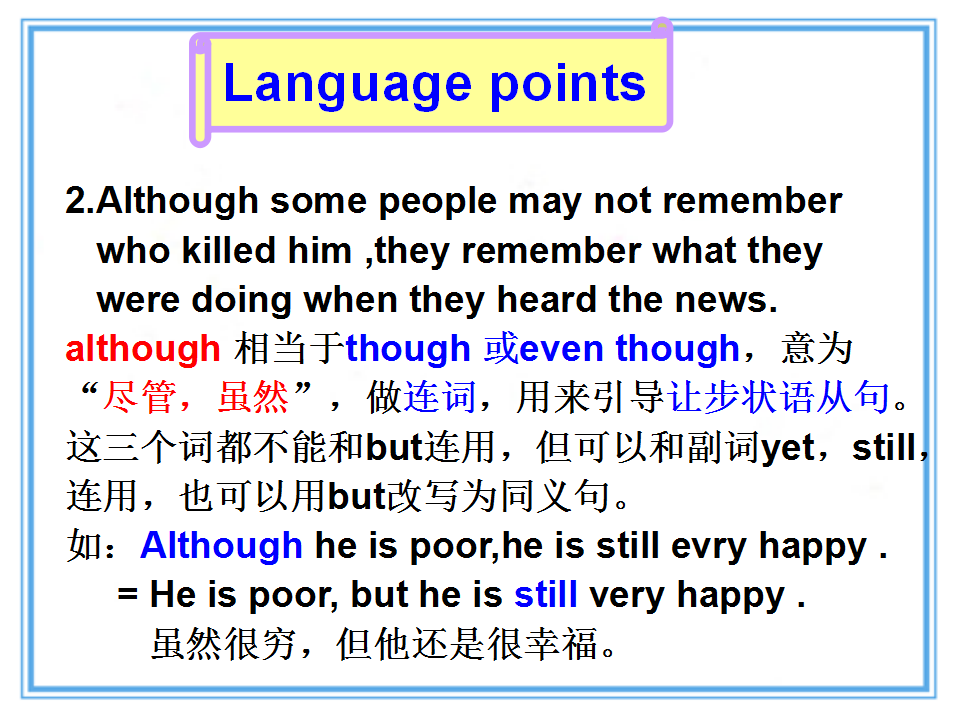 Language points

2.Although some people may not remember who killed him ,they remember what they were doing when they heard the news.

although 相当于though 或even though，意为“尽管，虽然”，做连词，用来引导让步状语从句。这三个词都不能和but连用，但可以和副词yet，still，连用，也可以用but改写为同义句。

如：Although he is poor,he is still evry happy .
= He is poor, but he is still very happy .
虽然很穷，但他还是很幸福。